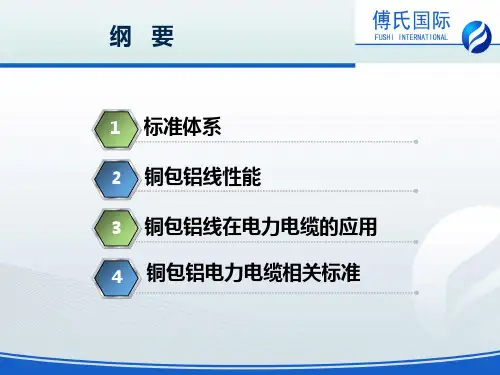 纲 要

傅氏国际
FUSHI INTERNATIONAL

1 标准体系

2 铜包铝线性能

3 铜包铝线在电力电缆的应用

4 铜包铝电力电缆相关标准